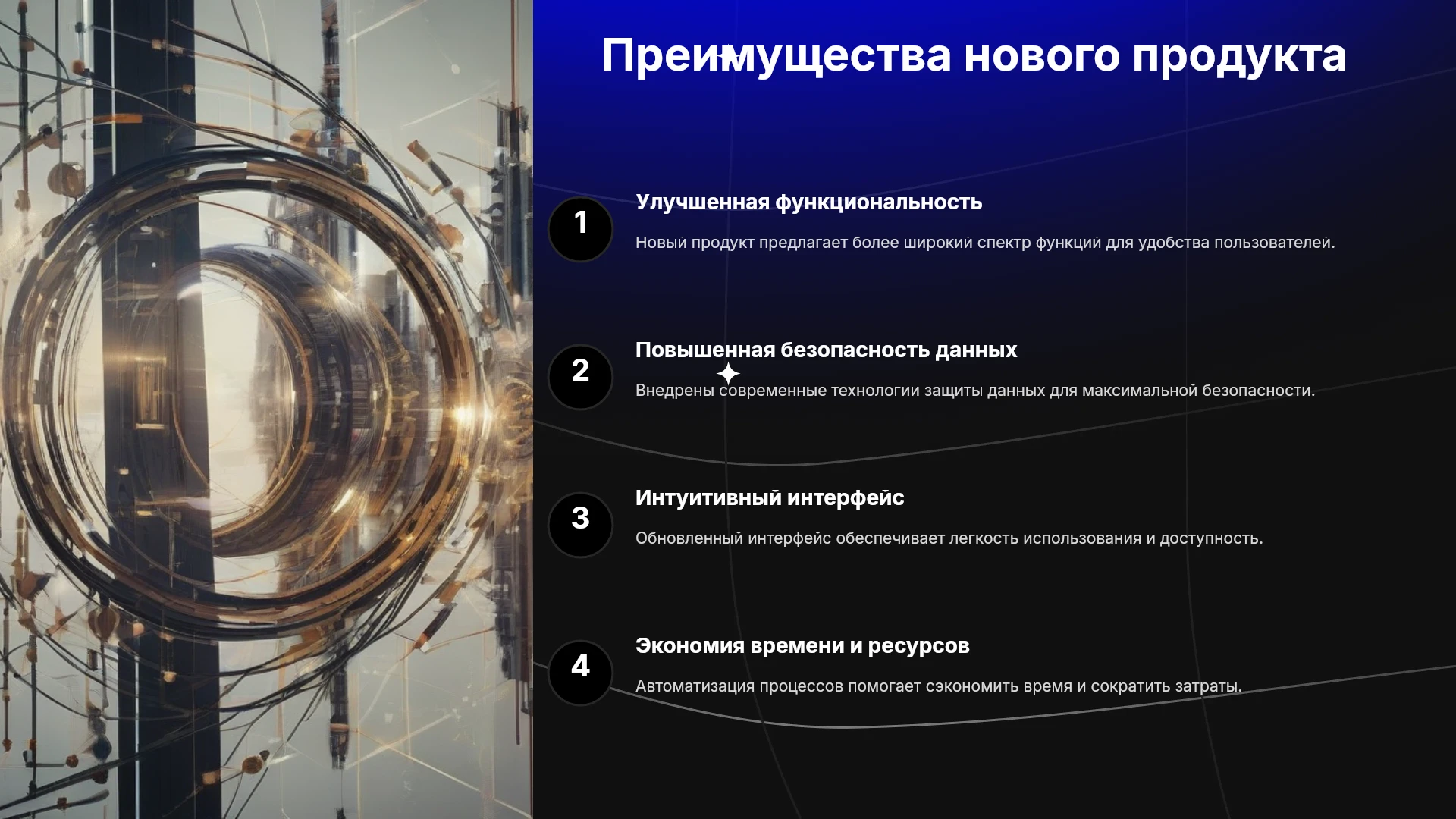 Преимущества нового продукта

1

Улучшенная функциональность

Новый продукт предлагает более широкий спектр функций для удобства пользователей.

2

Повышенная безопасность данных

Внедрены современные технологии защиты данных для максимальной безопасности.

3

Интуитивный интерфейс

Обновленный интерфейс обеспечивает легкость использования и доступность.

4

Экономия времени и ресурсов

Автоматизация процессов помогает сэкономить время и сократить затраты.